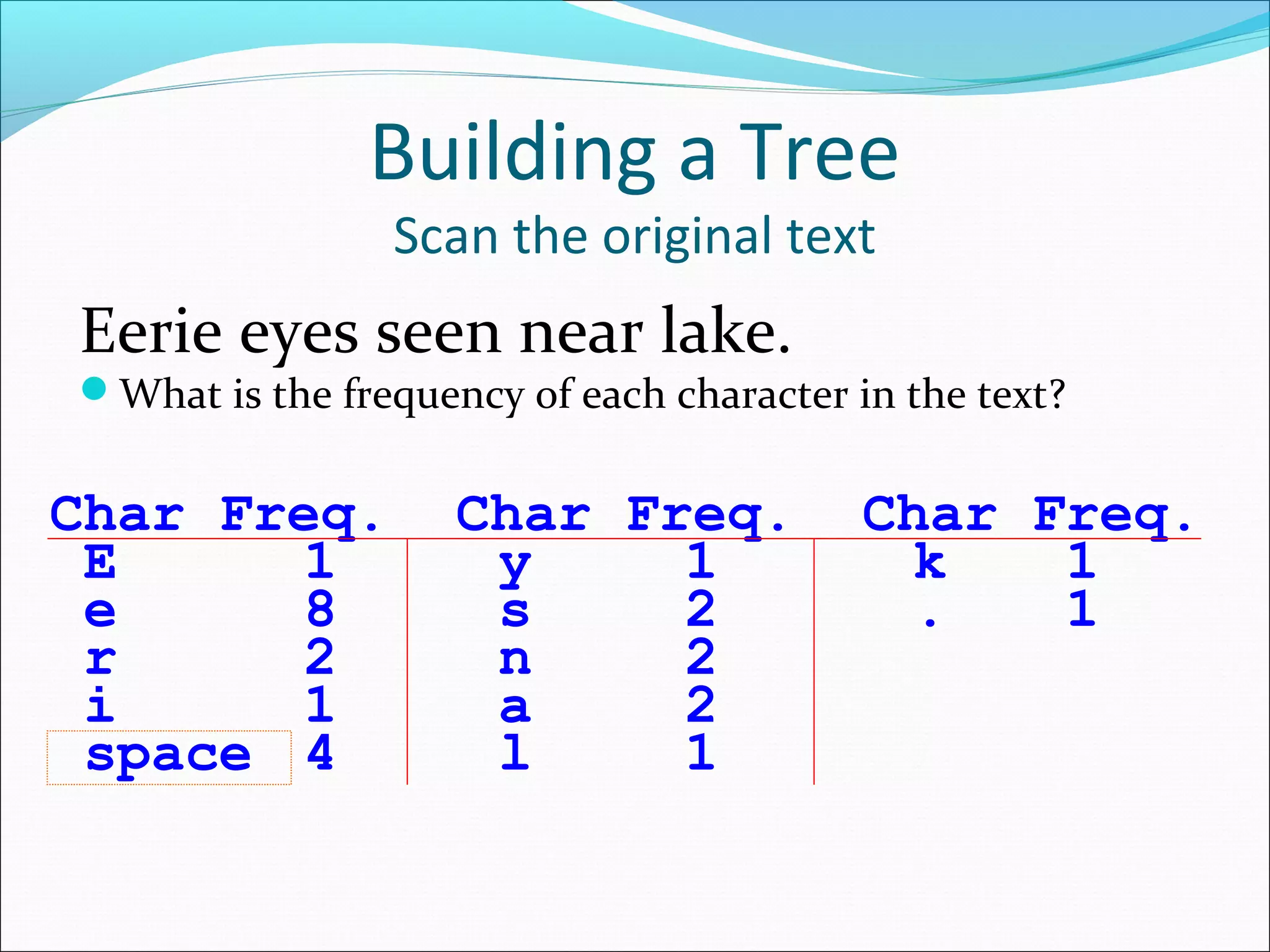 Building a Tree

Scan the original text

Eerie eyes seen near lake.

What is the frequency of each character in the text?

| Char | Freq. | Char | Freq. | Char | Freq. |
|---|---|---|---|---|---|
| E | 1 | y | 1 | k | 1 |
| e | 8 | s | 2 | . | 1 |
| r | 2 | n | 2 | | |
| i | 1 | a | 2 | | |
| space | 4 | l | 1 | | |